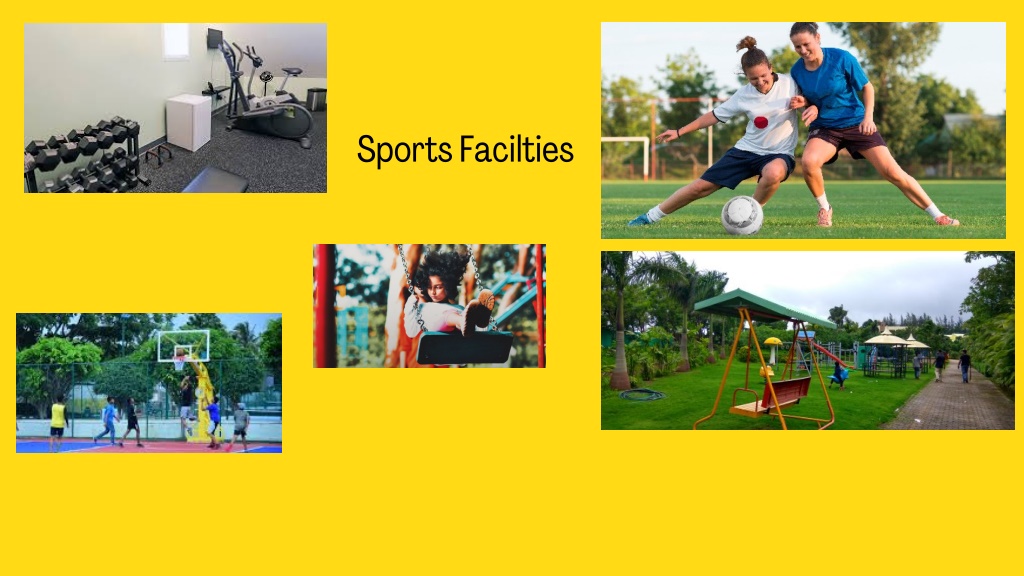 Sports Facilties